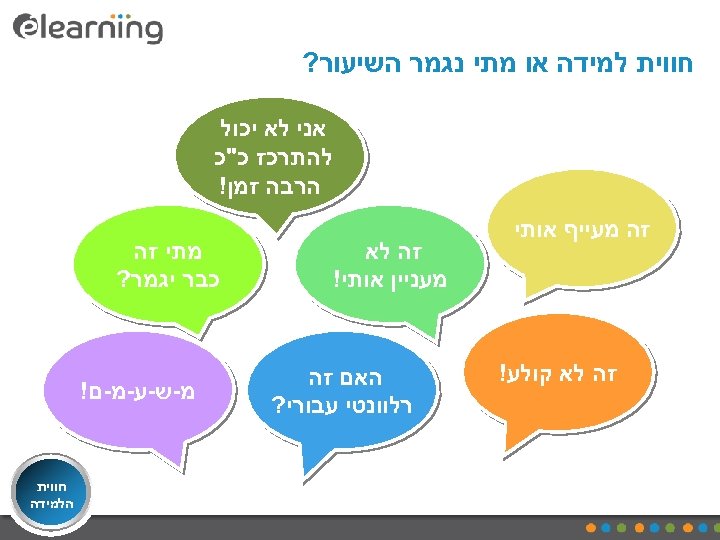 elearning

חווית למידה או מתי נגמר השיעור?

אני לא יכול להתרכז כ"כ הרבה זמן!

זה מעייף אותי

זה לא מעניין אותי!

מתי זה כבר יגמר?

זה לא קולע!

האם זה רלוונטי עבורי?

מ-ש-ע-מ-ם!

חווית הלמידה